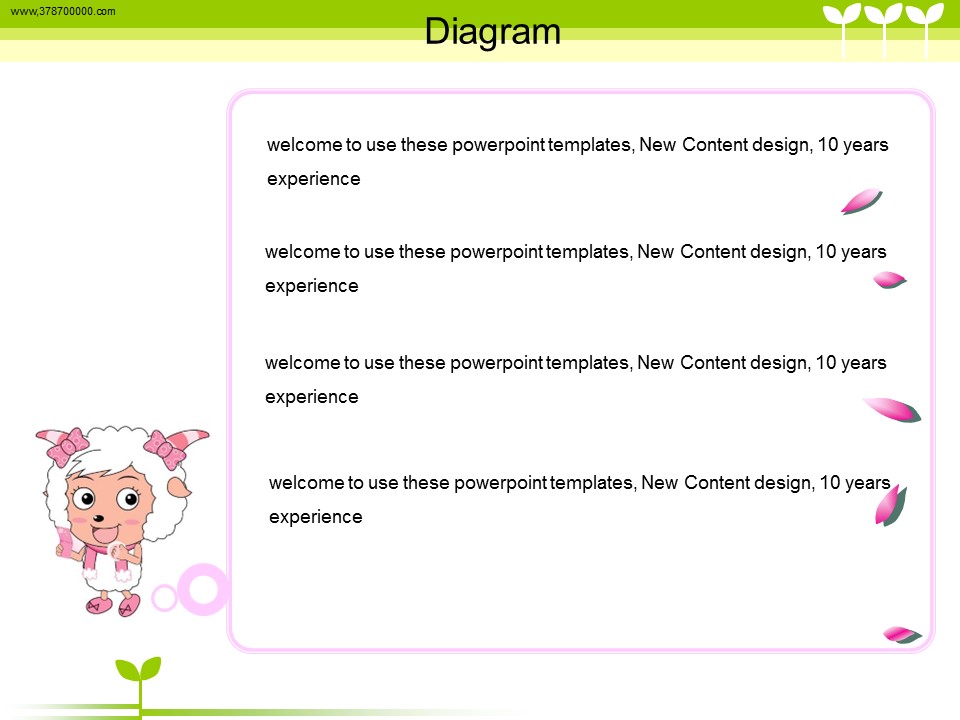 www,378700000.com

Diagram

welcome to use these powerpoint templates, New Content design, 10 years experience

welcome to use these powerpoint templates, New Content design, 10 years experience

welcome to use these powerpoint templates, New Content design, 10 years experience

welcome to use these powerpoint templates, New Content design, 10 years experience